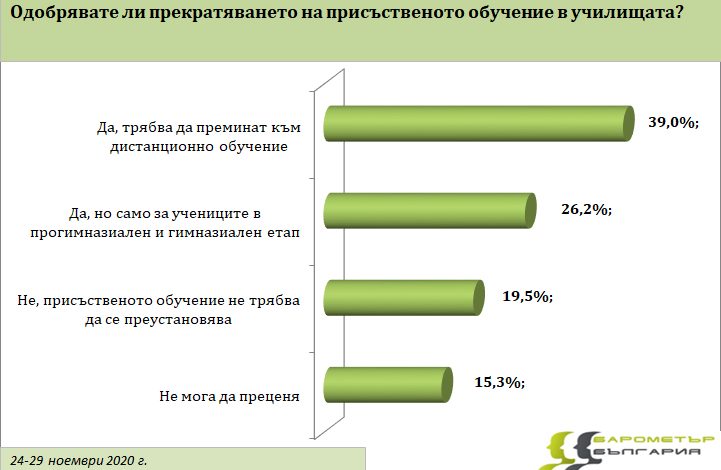 Одобрявате ли прекратяването на присъственото обучение в училищата?

Да, трябва да преминат към дистанционно обучение

39,0%;

Да, но само за учениците в прогимназиален и гимназиален етап

26,2%;

Не, присъственото обучение не трябва да се преустановява

19,5%;

Не мога да преценя

15,3%;

24-29 ноември 2020 г.

БАРОМЕТЪР БЪЛГАРИЯ